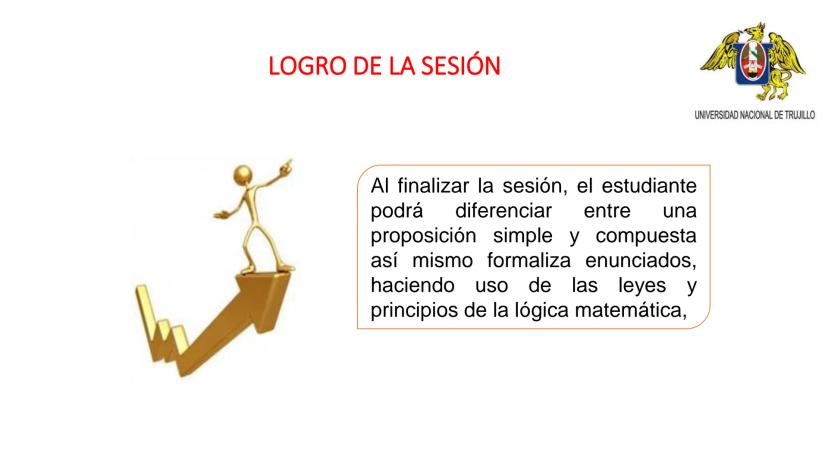 LOGRO DE LA SESIÓN

UNIVERSIDAD NACIONAL DE TRUJILLO

Al finalizar la sesión, el estudiante podrá diferenciar entre una proposición simple y compuesta así mismo formaliza enunciados, haciendo uso de las leyes y principios de la lógica matemática,